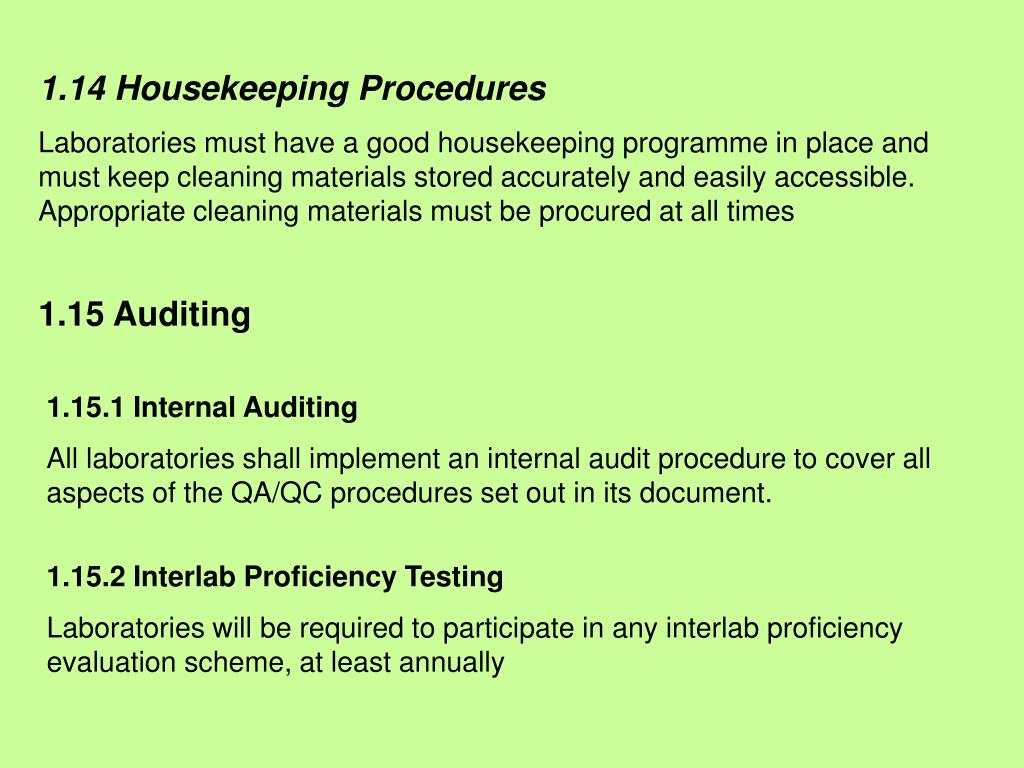 1.14 Housekeeping Procedures

Laboratories must have a good housekeeping programme in place and must keep cleaning materials stored accurately and easily accessible. Appropriate cleaning materials must be procured at all times

1.15 Auditing

1.15.1 Internal Auditing

All laboratories shall implement an internal audit procedure to cover all aspects of the QA/QC procedures set out in its document.

1.15.2 Interlab Proficiency Testing

Laboratories will be required to participate in any interlab proficiency evaluation scheme, at least annually